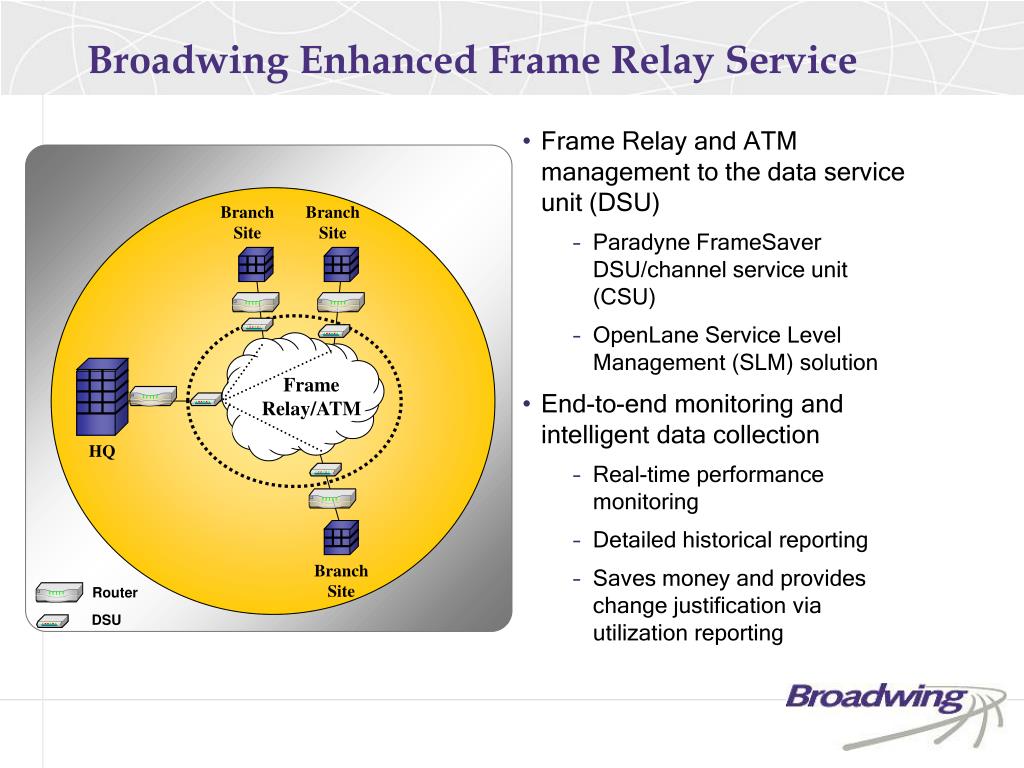 Broadwing Enhanced Frame Relay Service

Branch Site

Branch Site

Frame Relay/ATM

HQ

Branch Site

Router

DSU

• Frame Relay and ATM management to the data service unit (DSU)

– Paradyne FrameSaver DSU/channel service unit (CSU)

– OpenLane Service Level Management (SLM) solution

• End-to-end monitoring and intelligent data collection

– Real-time performance monitoring

– Detailed historical reporting

– Saves money and provides change justification via utilization reporting

Broadwing